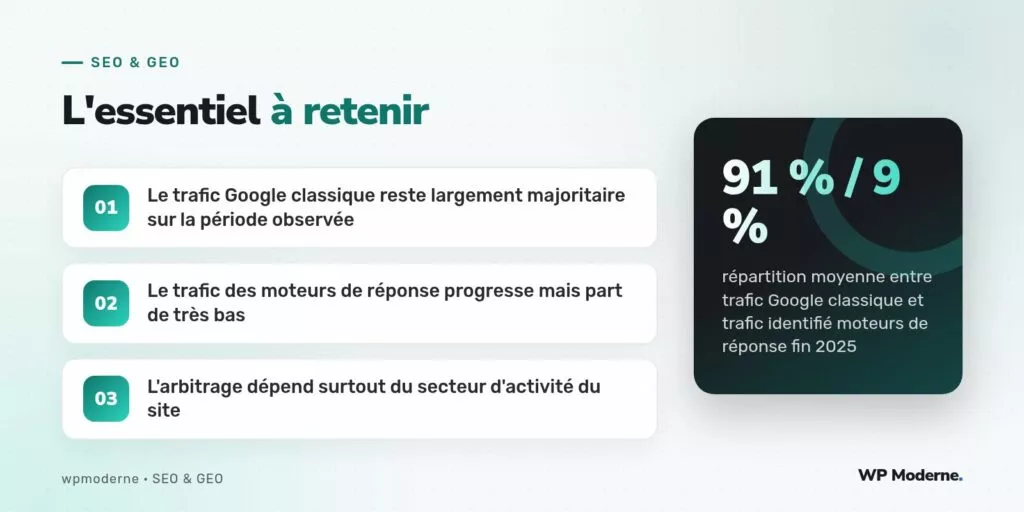 SEO & GEO

L'essentiel à retenir

01 Le trafic Google classique reste largement majoritaire sur la période observée

02 Le trafic des moteurs de réponse progresse mais part de très bas

03 L'arbitrage dépend surtout du secteur d'activité du site

91 % / 9 %

répartition moyenne entre trafic Google classique et trafic identifié moteurs de réponse fin 2025

wpmoderne • SEO & GEO

WP Moderne.